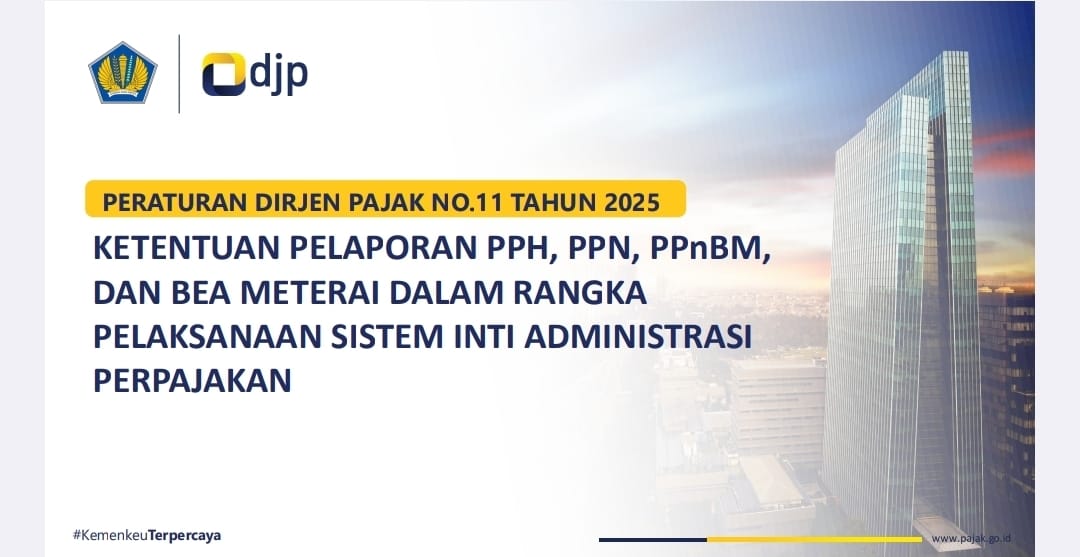 djp

PERATURAN DIRJEN PAJAK NO.11 TAHUN 2025

KETENTUAN PELAPORAN PPH, PPN, PPnBM, DAN BEA METERAI DALAM RANGKA PELAKSANAAN SISTEM INTI ADMINISTRASI PERPAJAKAN

#KemenkeuTerpercaya

www.pajak.go.id